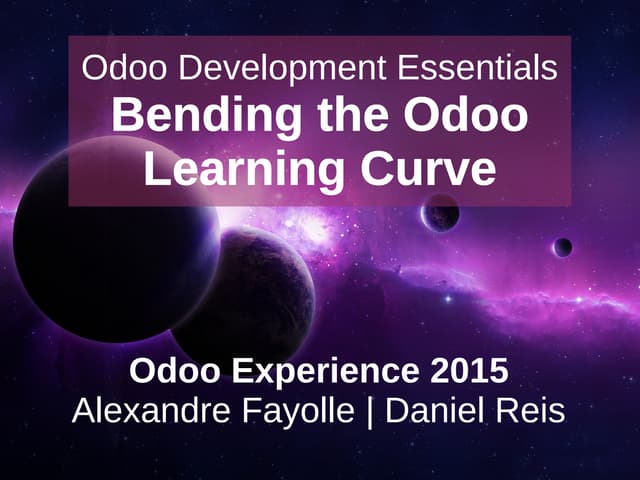 Odoo Development Essentials
Bending the Odoo Learning Curve

Odoo Experience 2015
Alexandre Fayolle | Daniel Reis